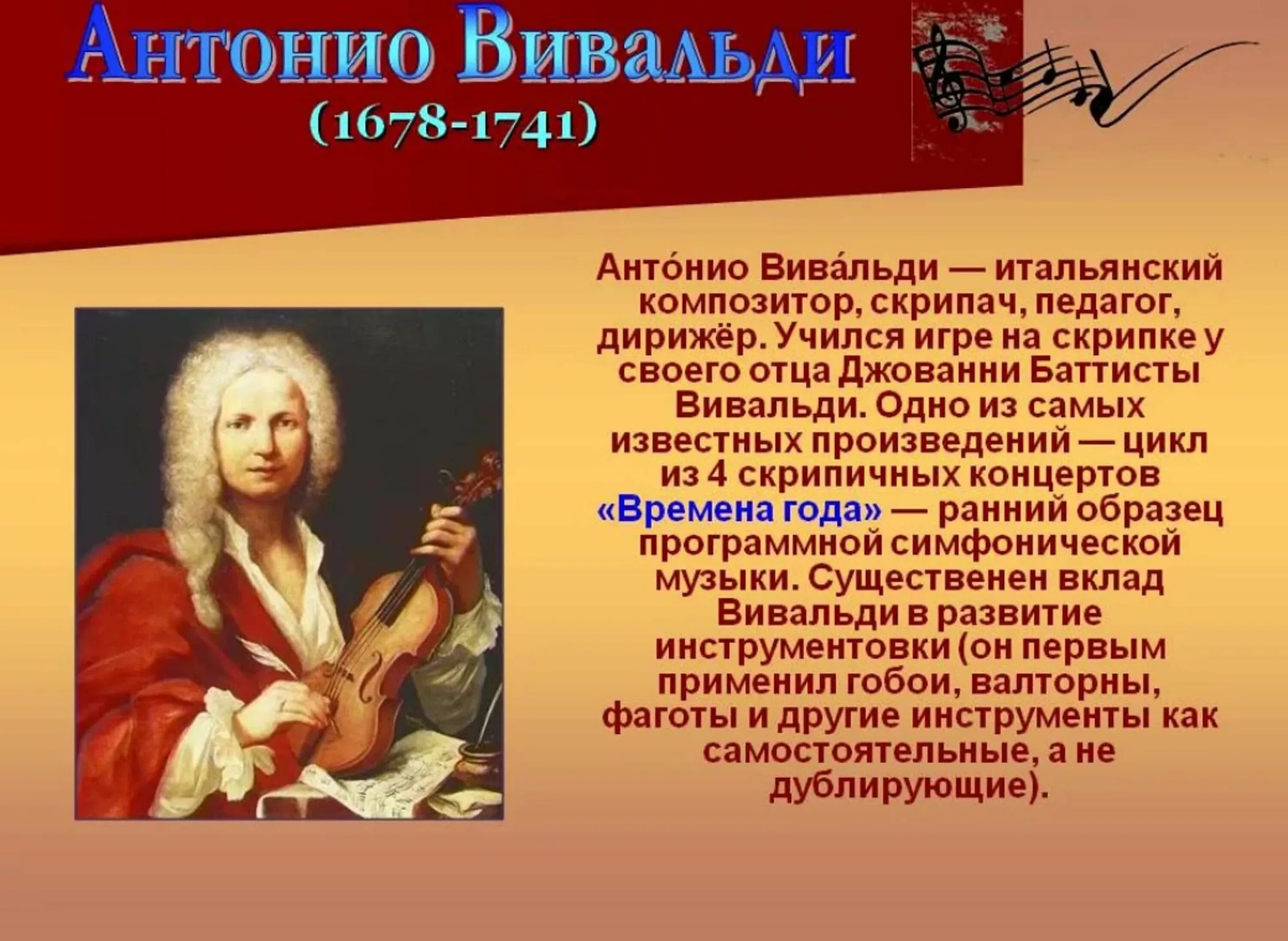 Антонио Вивальди
(1678-1741)

Анто́нио Вива́льди — итальянский композитор, скрипач, педагог, дирижёр. Учился игре на скрипке у своего отца Джованни Баттисты Вивальди. Одно из самых известных произведений — цикл из 4 скрипичных концертов «Времена года» — ранний образец программной симфонической музыки. Существенен вклад Вивальди в развитие инструментовки (он первым применил гобои, валторны, фаготы и другие инструменты как самостоятельные, а не дублирующие).